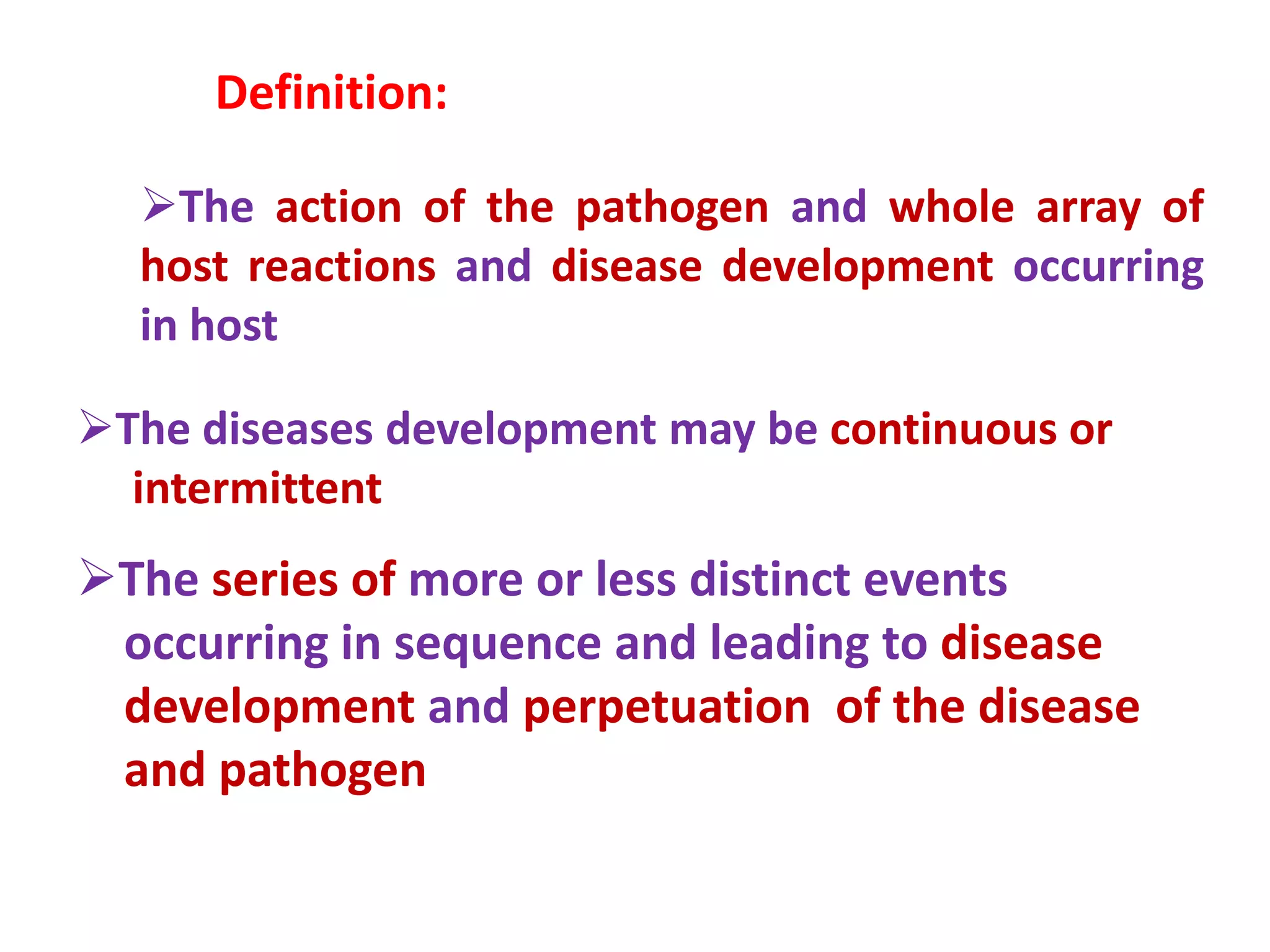 Definition:

➢The action of the pathogen and whole array of host reactions and disease development occurring in host

➢The diseases development may be continuous or intermittent

➢The series of more or less distinct events occurring in sequence and leading to disease development and perpetuation of the disease and pathogen